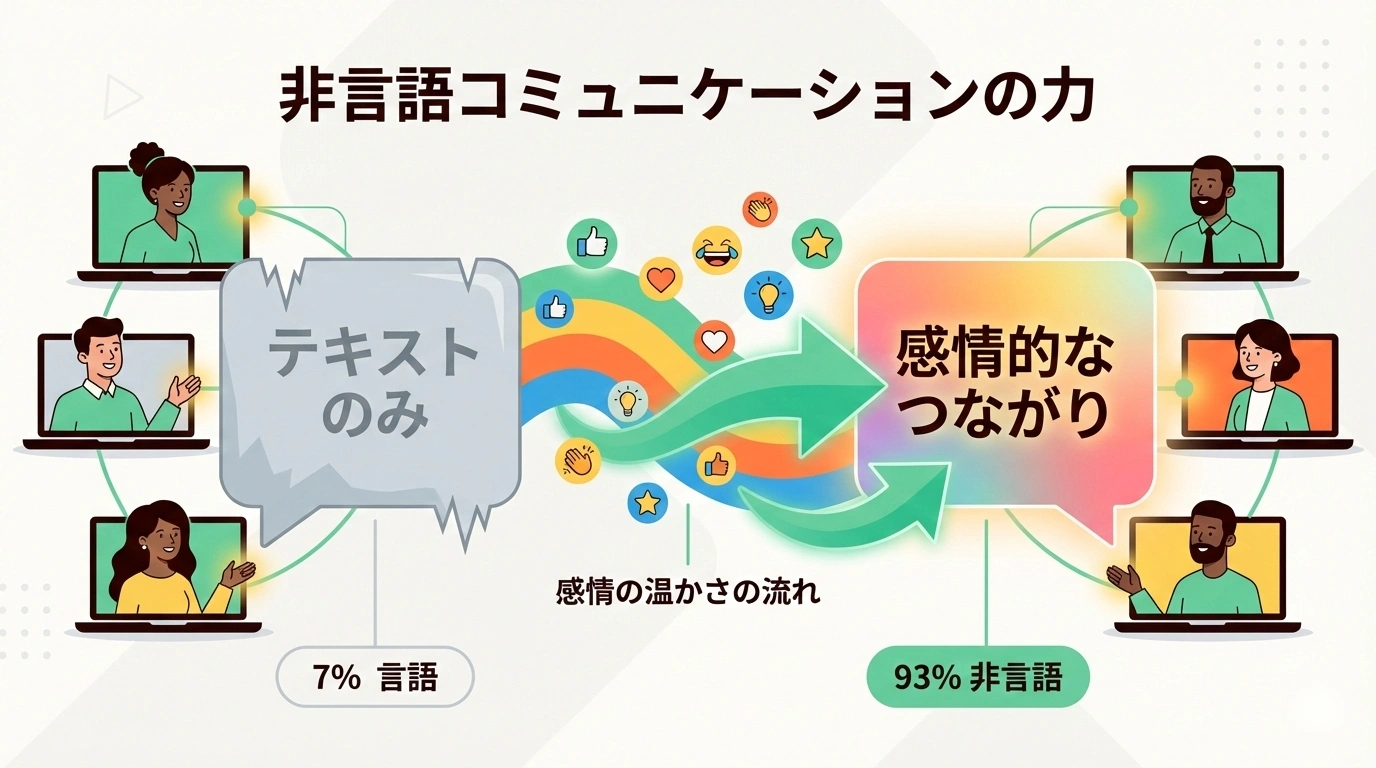 非言語コミュニケーションの力

テキストのみ

感情的なつながり

感情の温かさの流れ

7% 言語

93% 非言語